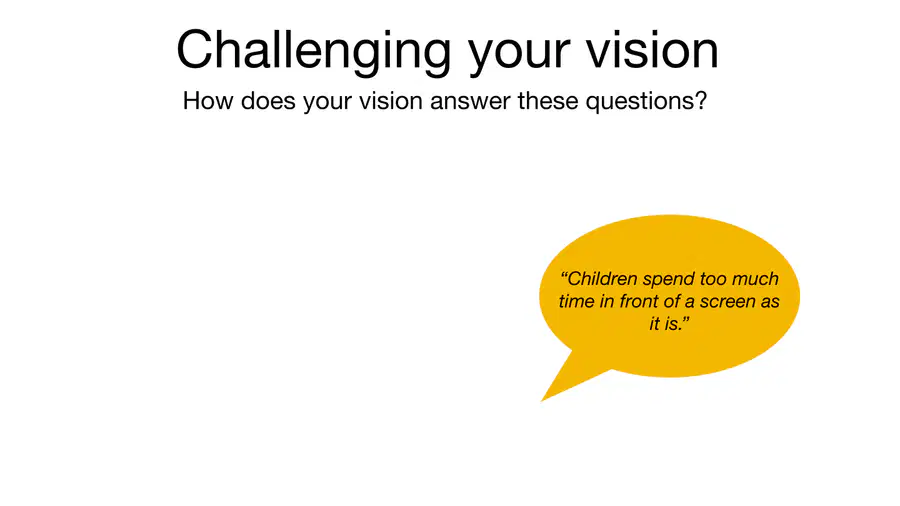 Challenging your vision

How does your vision answer these questions?

“Children spend too much time in front of a screen as it is.”